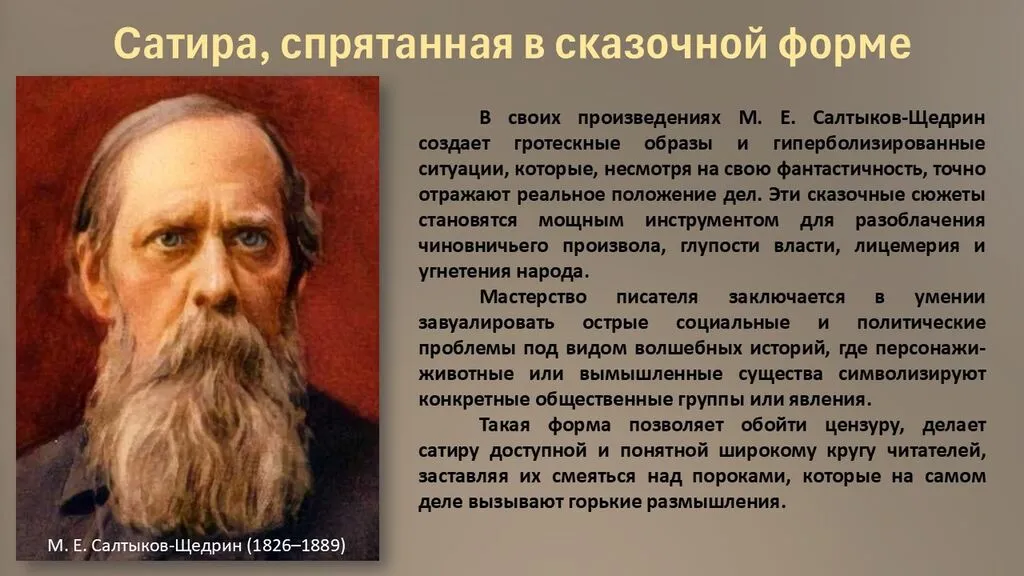 Сатира, спрятанная в сказочной форме

В своих произведениях М. Е. Салтыков-Щедрин создает гротескные образы и гиперболизированные ситуации, которые, несмотря на свою фантастичность, точно отражают реальное положение дел. Эти сказочные сюжеты становятся мощным инструментом для разоблачения чиновничьего произвола, глупости власти, лицемерия и угнетения народа.

Мастерство писателя заключается в умении завуалировать острые социальные и политические проблемы под видом волшебных историй, где персонажи-животные или вымышленные существа символизируют конкретные общественные группы или явления.

Такая форма позволяет обойти цензуру, делает сатиру доступной и понятной широкому кругу читателей, заставляя их смеяться над пороками, которые на самом деле вызывают горькие размышления.

М. Е. Салтыков-Щедрин (1826–1889)